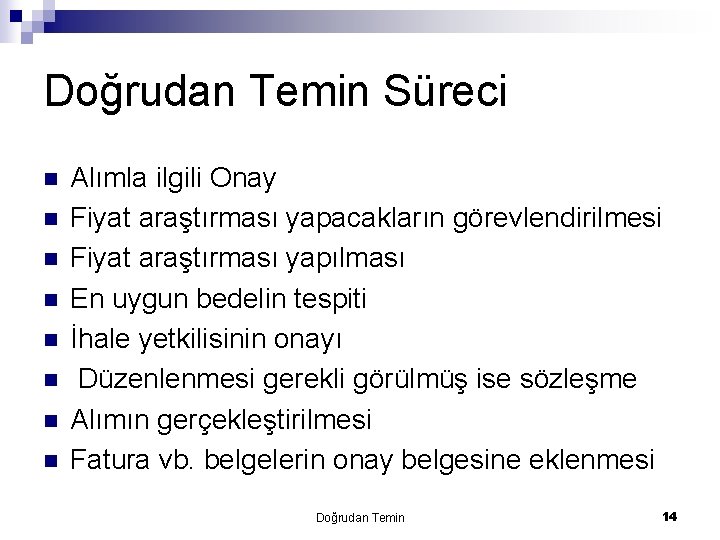 Doğrudan Temin Süreci

- Alımla ilgili Onay
- Fiyat araştırması yapacakların görevlendirilmesi
- Fiyat araştırması yapılması
- En uygun bedelin tespiti
- İhale yetkilisinin onayı
- Düzenlenmesi gerekli görülmüş ise sözleşme
- Alımın gerçekleştirilmesi
- Fatura vb. belgelerin onay belgesine eklenmesi

Doğrudan Temin

14